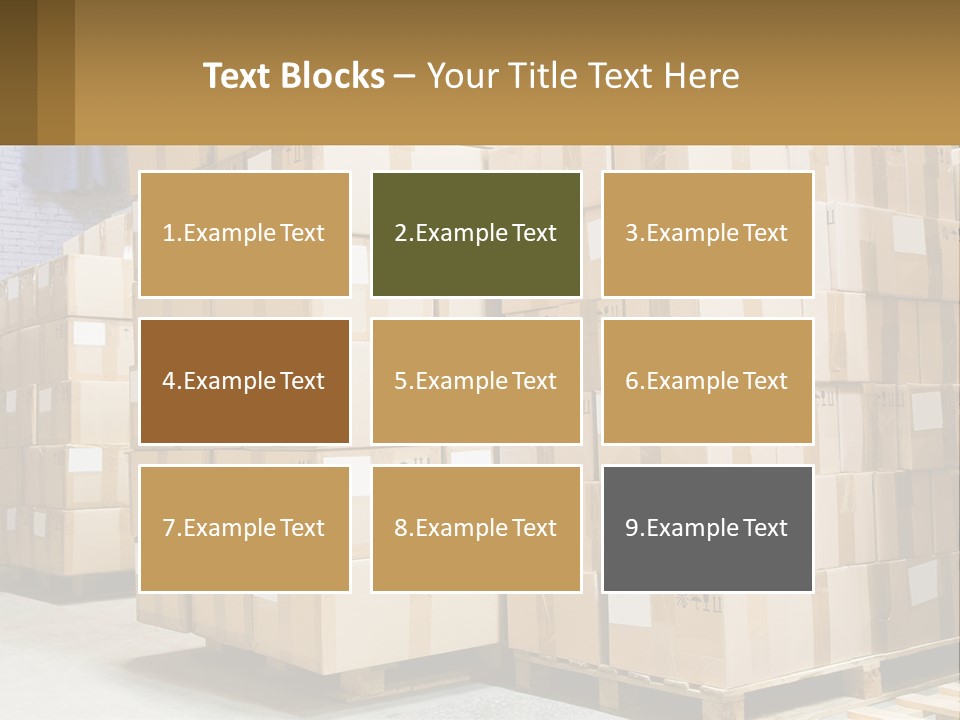 Text Blocks – Your Title Text Here

1.Example Text

2.Example Text

3.Example Text

4.Example Text

5.Example Text

6.Example Text

7.Example Text

8.Example Text

9.Example Text